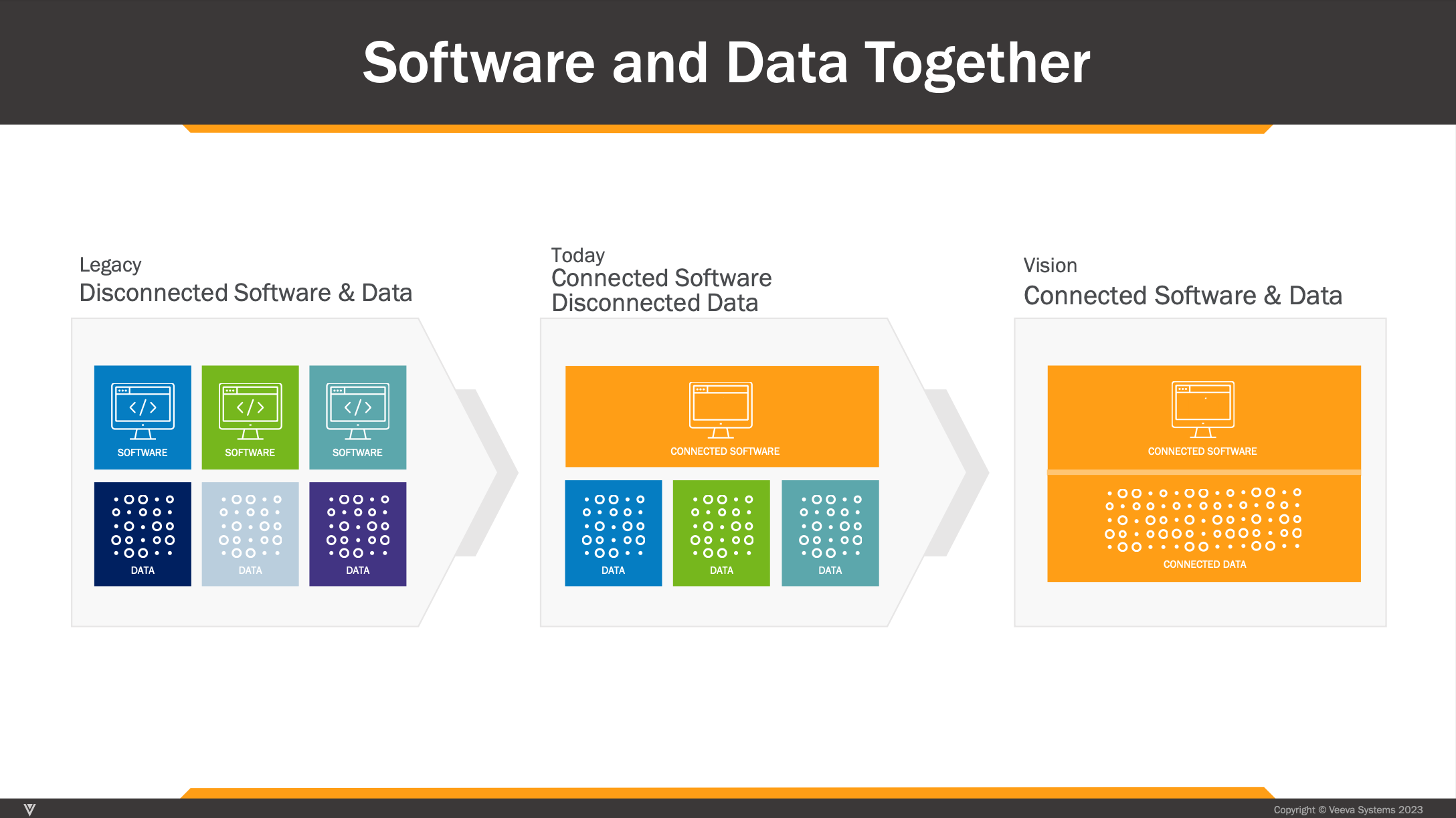 Software and Data Together

Legacy
Disconnected Software & Data

SOFTWARE
SOFTWARE
SOFTWARE
DATA
DATA
DATA

Today
Connected Software
Disconnected Data

CONNECTED SOFTWARE
DATA
DATA
DATA

Vision
Connected Software & Data

CONNECTED SOFTWARE
CONNECTED DATA

Copyright © Veeva Systems 2023